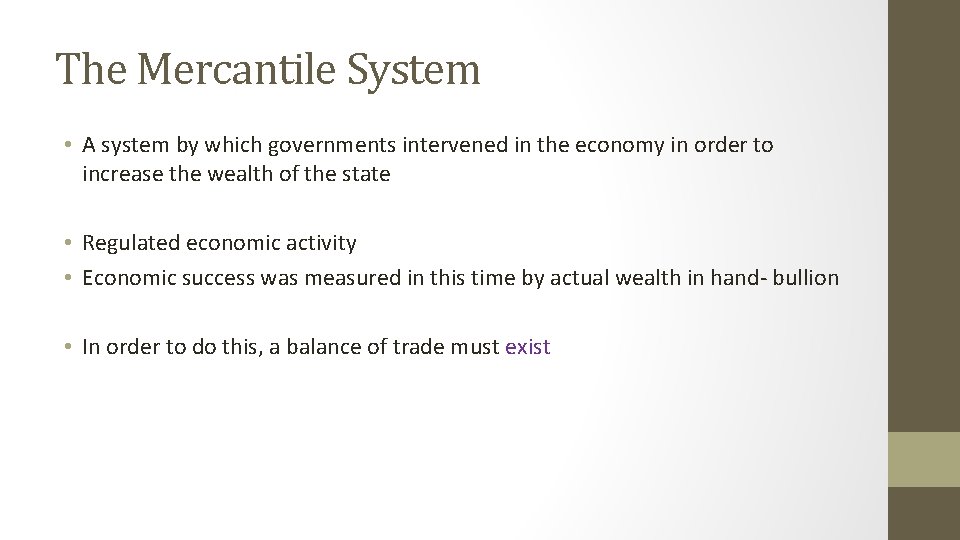 The Mercantile System

• A system by which governments intervened in the economy in order to increase the wealth of the state

• Regulated economic activity
• Economic success was measured in this time by actual wealth in hand- bullion

• In order to do this, a balance of trade must exist